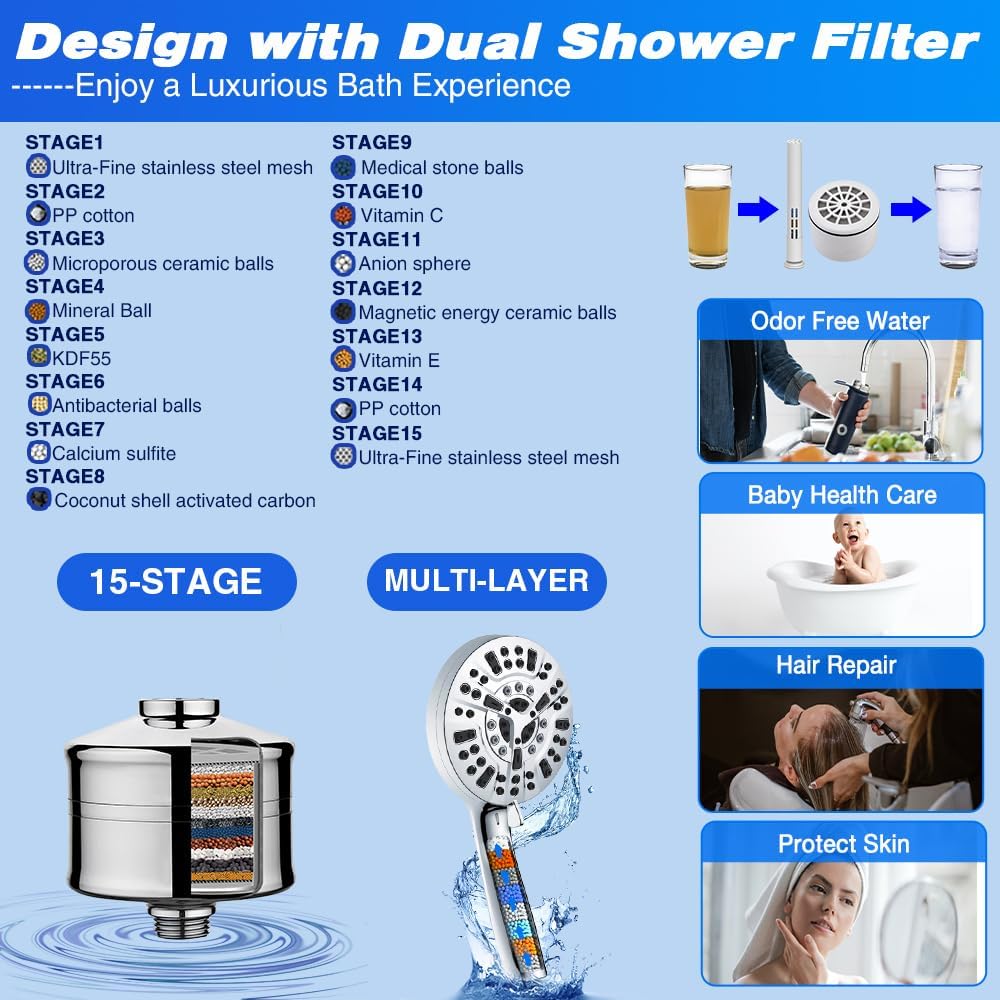 Design with Dual Shower Filter
------Enjoy a Luxurious Bath Experience

STAGE1
Ultra-Fine stainless steel mesh
STAGE2
PP cotton
STAGE3
Microporous ceramic balls
STAGE4
Mineral Ball
STAGE5
KDF55
STAGE6
Antibacterial balls
STAGE7
Calcium sulfite
STAGE8
Coconut shell activated carbon

STAGE9
Medical stone balls
STAGE10
Vitamin C
STAGE11
Anion sphere
STAGE12
Magnetic energy ceramic balls
STAGE13
Vitamin E
STAGE14
PP cotton
STAGE15
Ultra-Fine stainless steel mesh

15-STAGE

MULTI-LAYER

Odor Free Water

Baby Health Care

Hair Repair

Protect Skin